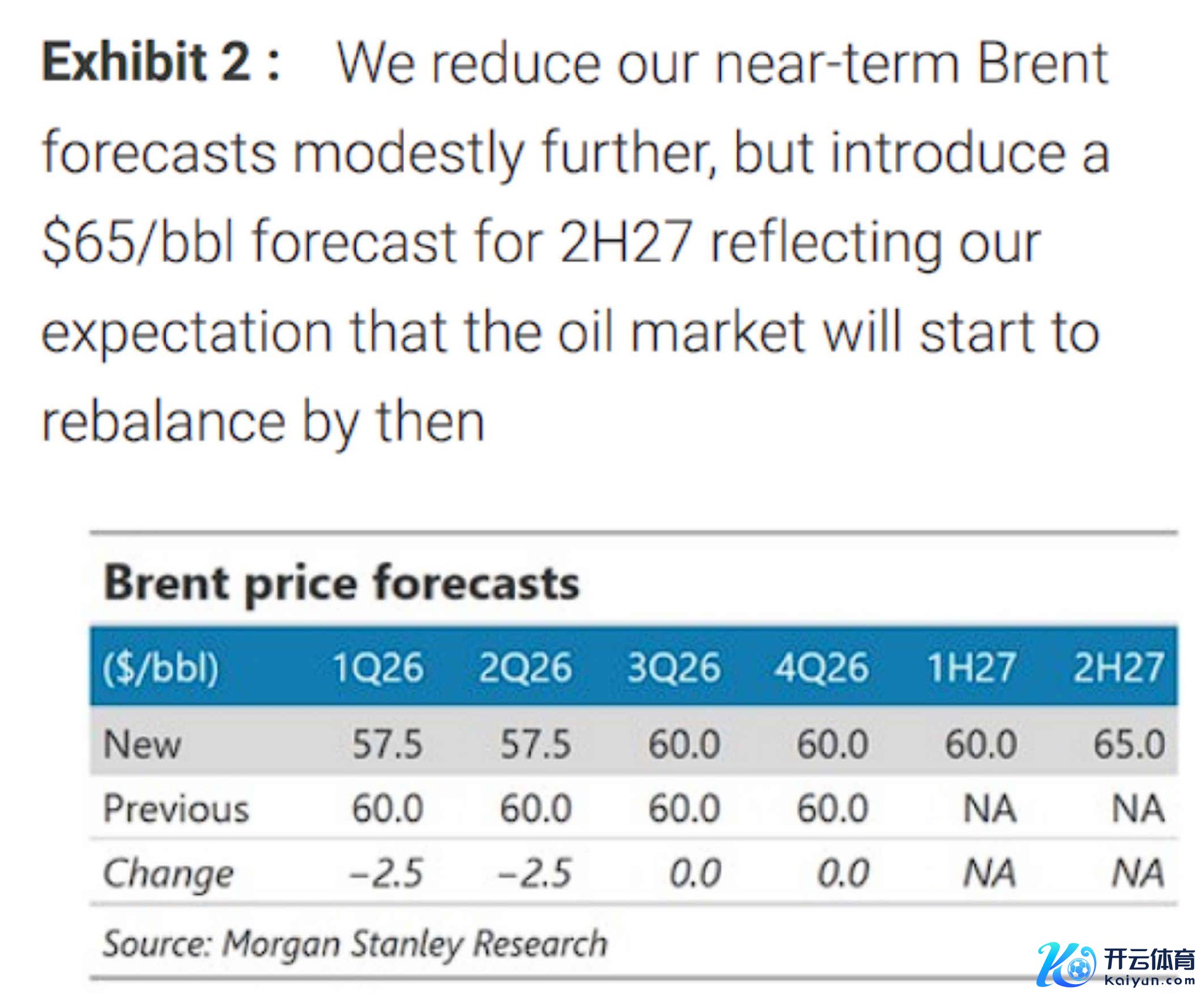 Exhibit 2 : We reduce our near-term Brent forecasts modestly further, but introduce a \$65/bbl forecast for 2H27 reflecting our expectation that the oil market will start to rebalance by then

Brent price forecasts

| (\$/bbl) | 1Q26 | 2Q26 | 3Q26 | 4Q26 | 1H27 | 2H27 |
|---|---|---|---|---|---|---|
| New | 57.5 | 57.5 | 60.0 | 60.0 | 60.0 | 65.0 |
| Previous | 60.0 | 60.0 | 60.0 | 60.0 | NA | NA |
| Change | –2.5 | –2.5 | 0.0 | 0.0 | NA | NA |

Source: Morgan Stanley Research

开云体育
kaiyun.com